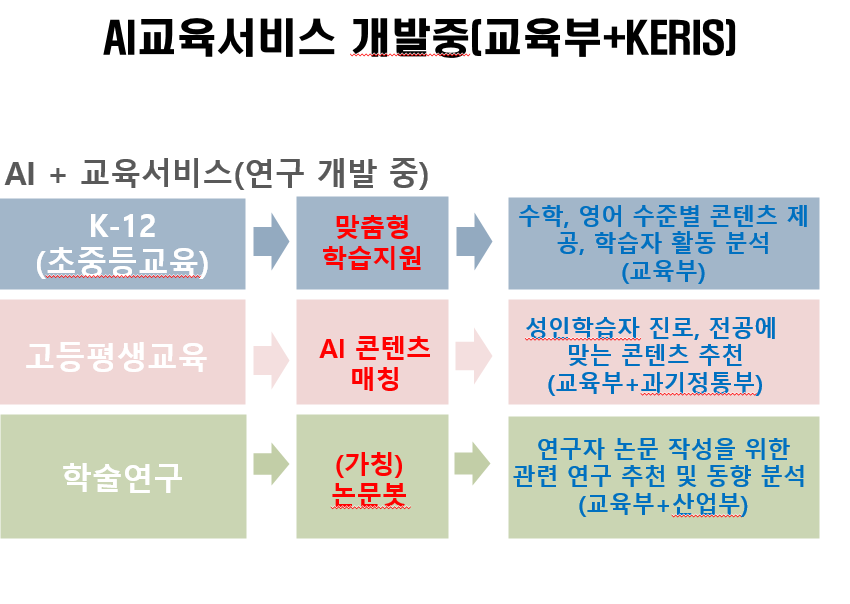 AI교육서비스 개발중(교육부+KERIS)

AI + 교육서비스(연구 개발 중)

K-12
(초중등교육)

맞춤형
학습지원

수학, 영어 수준별 콘텐츠 제공, 학습자 활동 분석
(교육부)

고등평생교육

AI 콘텐츠
매칭

성인학습자 진로, 전공에 맞는 콘텐츠 추천
(교육부+과기정통부)

학술연구

(가칭)
논문봇

연구자 논문 작성을 위한 관련 연구 추천 및 동향 분석
(교육부+산업부)